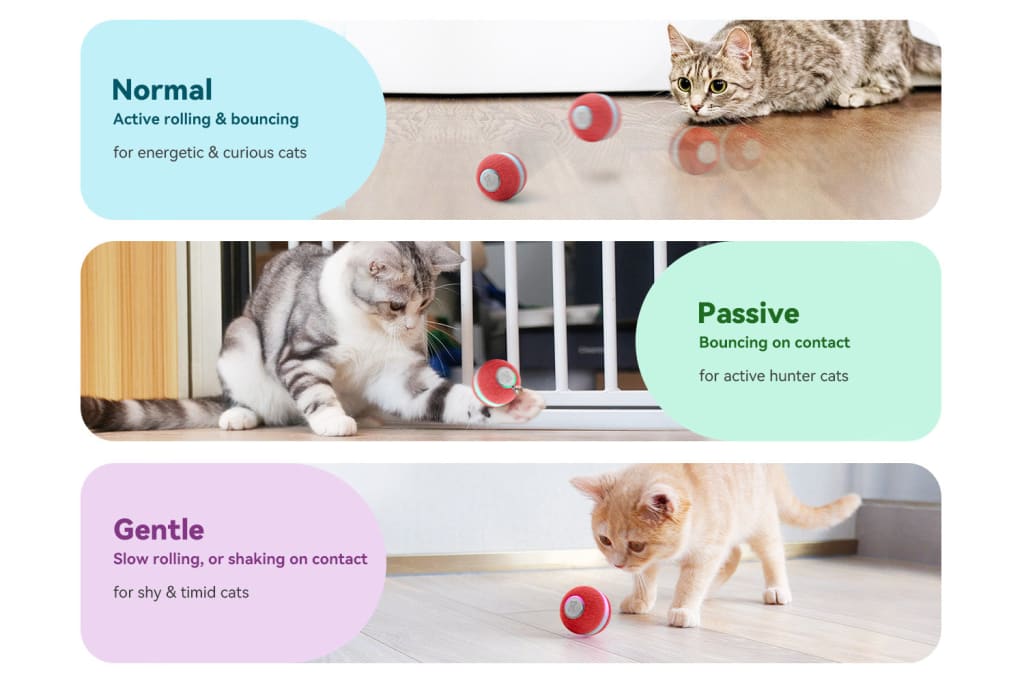 Normal
Active rolling & bouncing
for energetic & curious cats

Passive
Bouncing on contact
for active hunter cats

Gentle
Slow rolling, or shaking on contact
for shy & timid cats